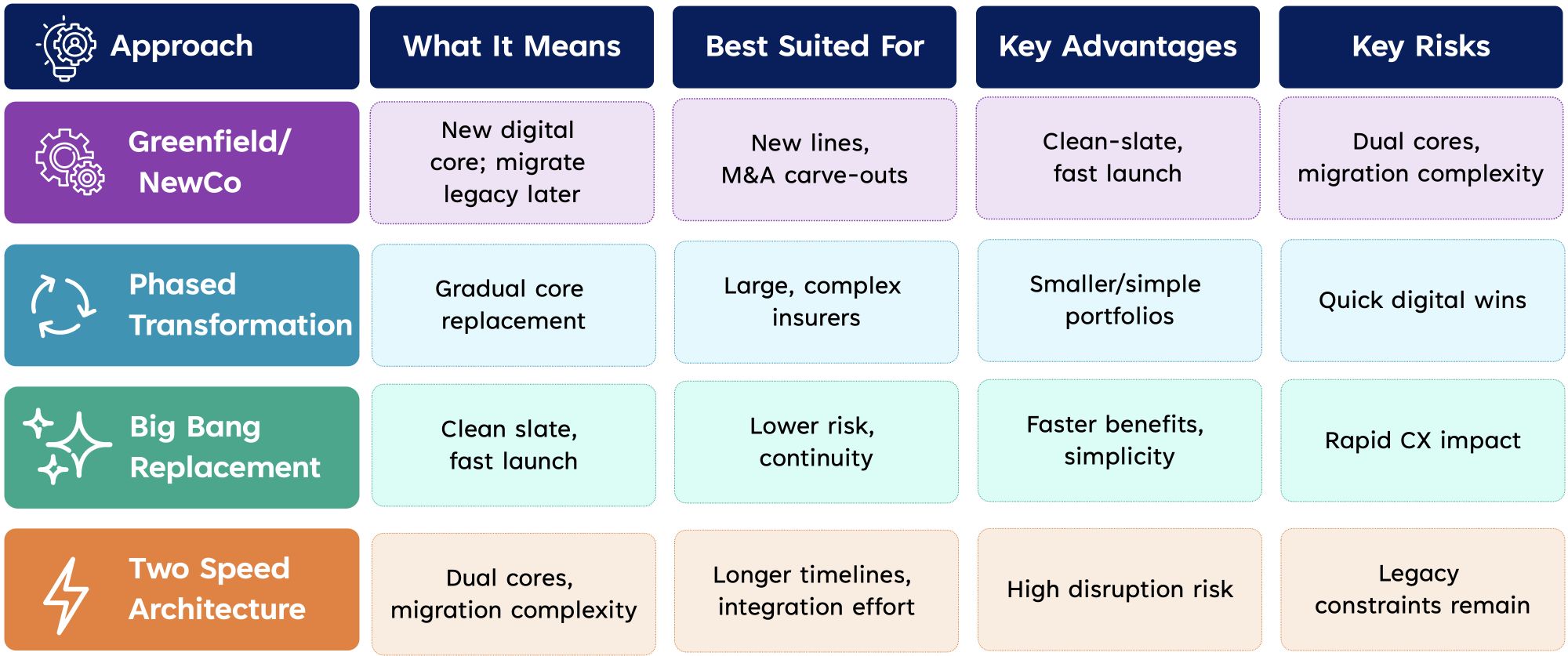 | Approach | What It Means | Best Suited For | Key Advantages | Key Risks |
|---|---|---|---|---|
| Greenfield/ NewCo | New digital core; migrate legacy later | New lines, M&A carve-outs | Clean-slate, fast launch | Dual cores, migration complexity |
| Phased Transformation | Gradual core replacement | Large, complex insurers | Smaller/simple portfolios | Quick digital wins |
| Big Bang Replacement | Clean slate, fast launch | Lower risk, continuity | Faster benefits, simplicity | Rapid CX impact |
| Two Speed Architecture | Dual cores, migration complexity | Longer timelines, integration effort | High disruption risk | Legacy constraints remain |